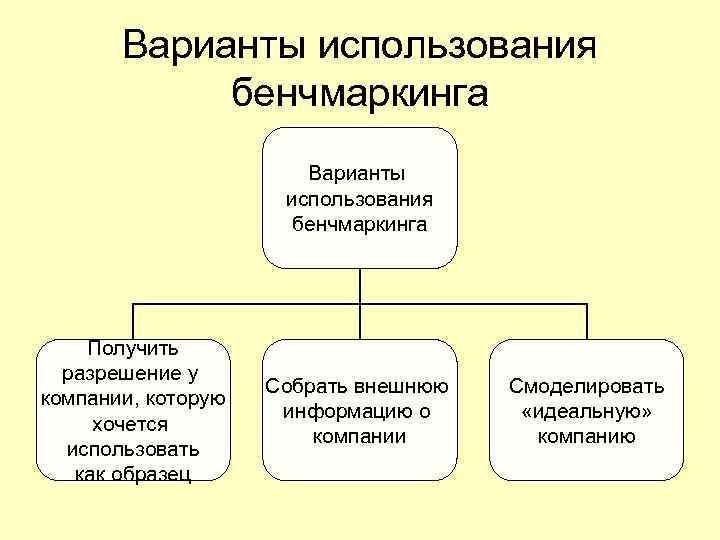 Варианты использования бенчмаркинга

Варианты использования бенчмаркинга

Получить разрешение у компании, которую хочется использовать как образец

Собрать внешнюю информацию о компании

Смоделировать «идеальную» компанию